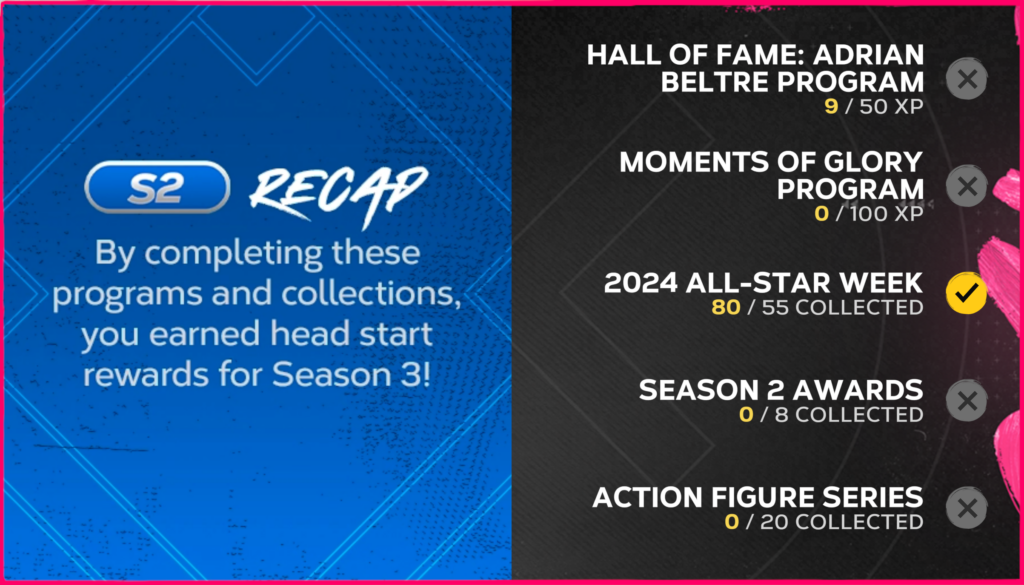 S2 RECAP

By completing these programs and collections, you earned head start rewards for Season 3!

HALL OF FAME: ADRIAN BELTRE PROGRAM
9 / 50 XP

MOMENTS OF GLORY PROGRAM
0 / 100 XP

2024 ALL-STAR WEEK
80 / 55 COLLECTED

SEASON 2 AWARDS
0 / 8 COLLECTED

ACTION FIGURE SERIES
0 / 20 COLLECTED